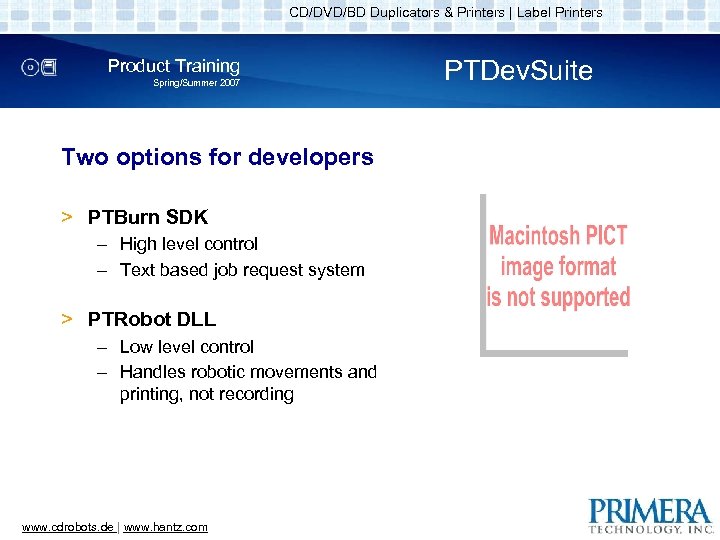 CD/DVD/BD Duplicators & Printers | Label Printers

Product Training
Spring/Summer 2007

PTDevSuite

Two options for developers

> PTBurn SDK
– High level control
– Text based job request system

> PTRobot DLL
– Low level control
– Handles robotic movements and printing, not recording

Macintosh PICT image format is not supported

www.cdrobots.de | www.hantz.com

PRIMERA
TECHNOLOGY, INC.